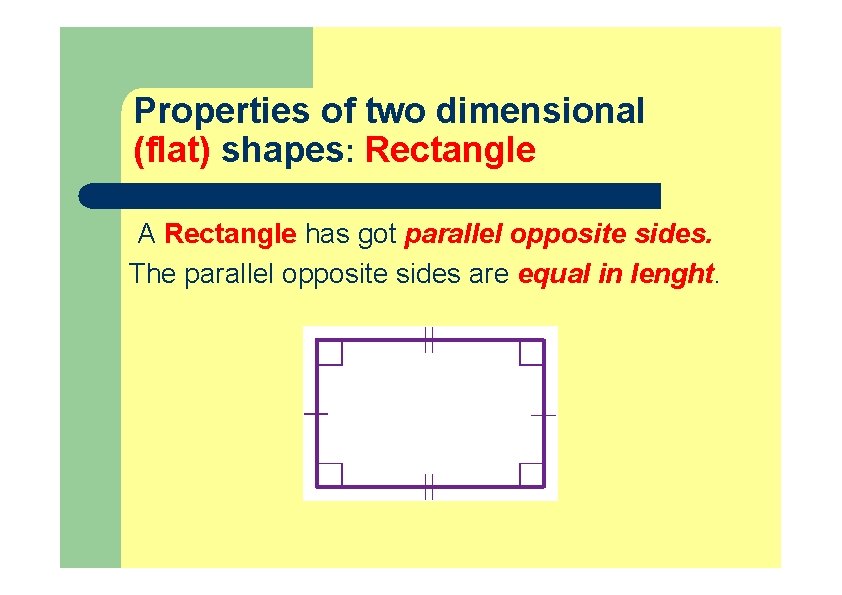 Properties of two dimensional (flat) shapes: Rectangle

A Rectangle has got parallel opposite sides.
The parallel opposite sides are equal in lenght.